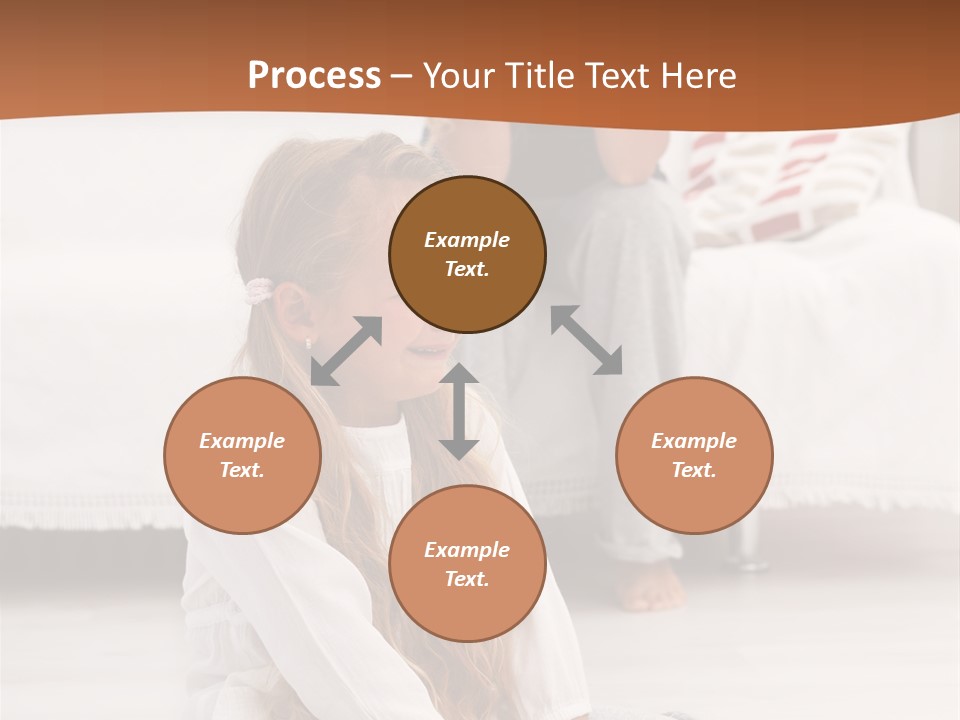 Process – Your Title Text Here

Example Text.

Example Text.

Example Text.

Example Text.